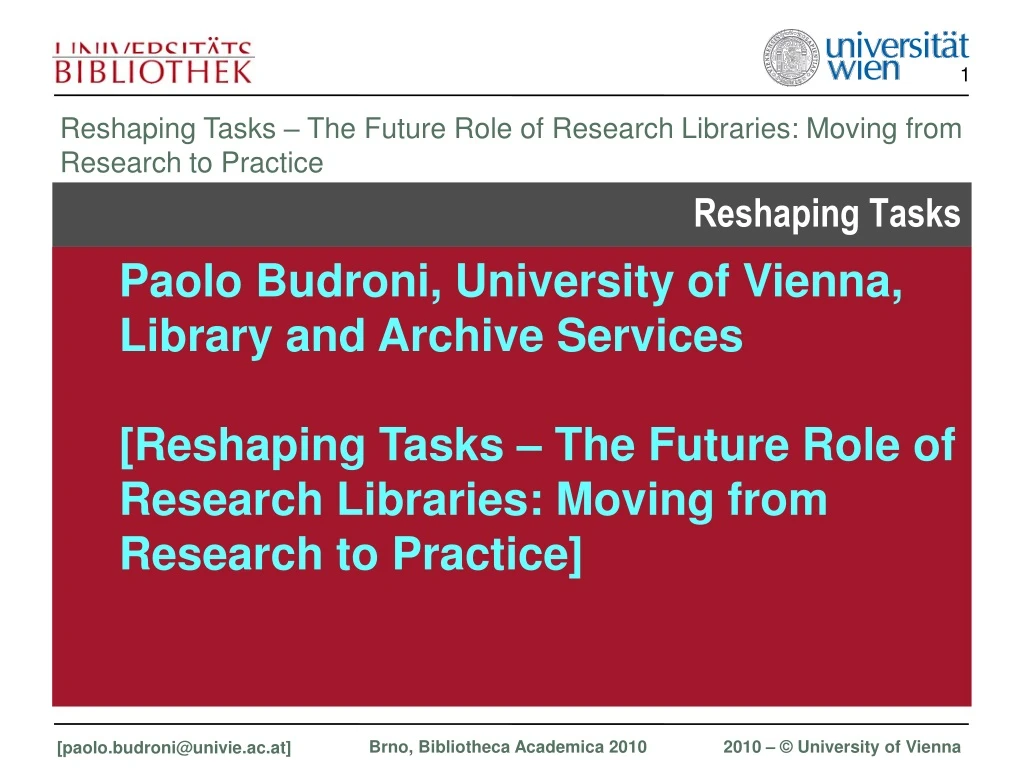 UNIVERSITÄTS
BIBLIOTHEK

universität
wien

1

Reshaping Tasks – The Future Role of Research Libraries: Moving from Research to Practice

Reshaping Tasks

Paolo Budroni, University of Vienna, Library and Archive Services

[Reshaping Tasks – The Future Role of Research Libraries: Moving from Research to Practice]

[paolo.budroni@univie.ac.at]

Brno, Bibliotheca Academica 2010

2010 – © University of Vienna